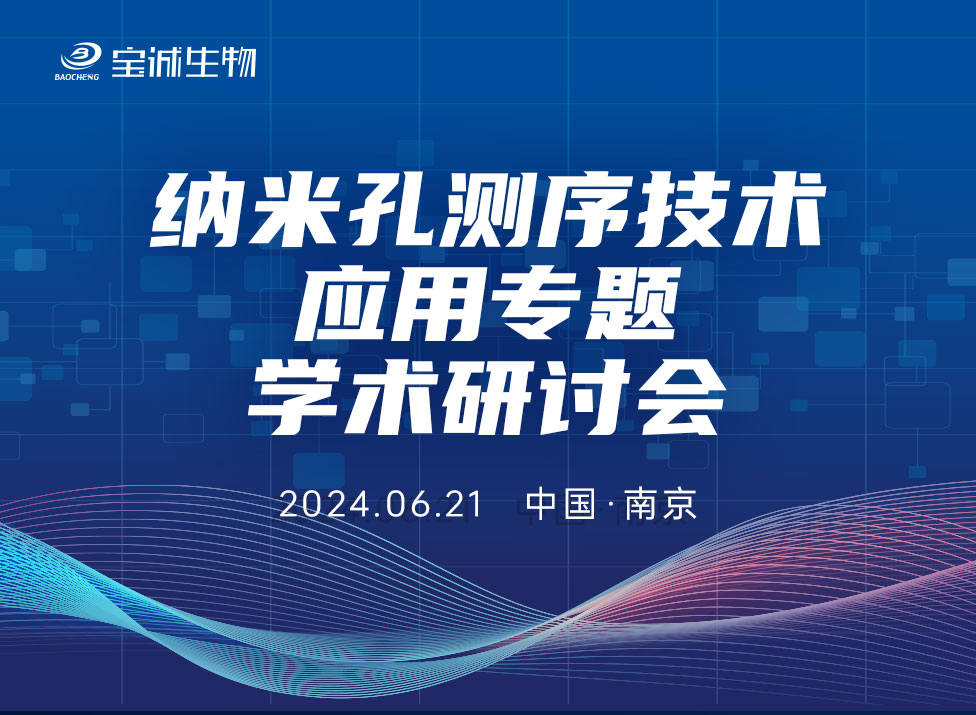 BAOCHENG 宝诚生物

纳米孔测序技术
应用专题
学术研讨会

2024.06.21 中国·南京